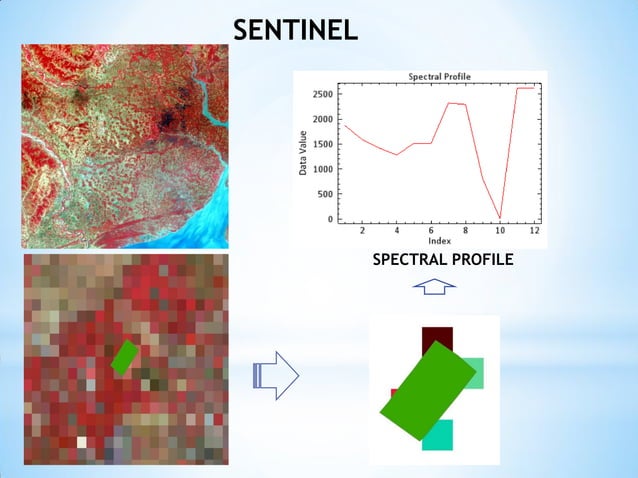 SENTINEL

Spectral Profile

Data Value

2500
2000
1500
1000
500
0

2 4 6 8 10 12

Index

SPECTRAL PROFILE